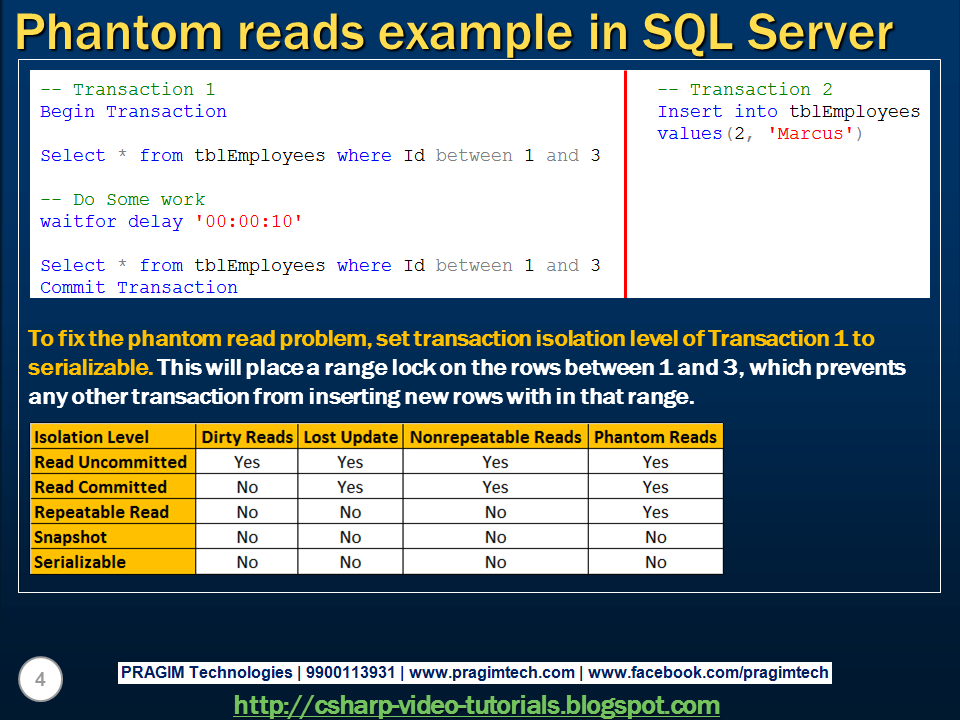 Phantom reads example in SQL Server

-- Transaction 1
Begin Transaction

Select * from tblEmployees where Id between 1 and 3

-- Do Some work
waitfor delay '00:00:10'

Select * from tblEmployees where Id between 1 and 3
Commit Transaction

-- Transaction 2
Insert into tblEmployees
values(2, 'Marcus')

To fix the phantom read problem, set transaction isolation level of Transaction 1 to serializable. This will place a range lock on the rows between 1 and 3, which prevents any other transaction from inserting new rows with in that range.

| Isolation Level | Dirty Reads | Lost Update | Nonrepeatable Reads | Phantom Reads |
|---|---|---|---|---|
| Read Uncommitted | Yes | Yes | Yes | Yes |
| Read Committed | No | Yes | Yes | Yes |
| Repeatable Read | No | No | No | Yes |
| Snapshot | No | No | No | No |
| Serializable | No | No | No | No |

4

PRAGIM Technologies | 9900113931 | www.pragimtech.com | www.facebook.com/pragimtech

http://csharp-video-tutorials.blogspot.com